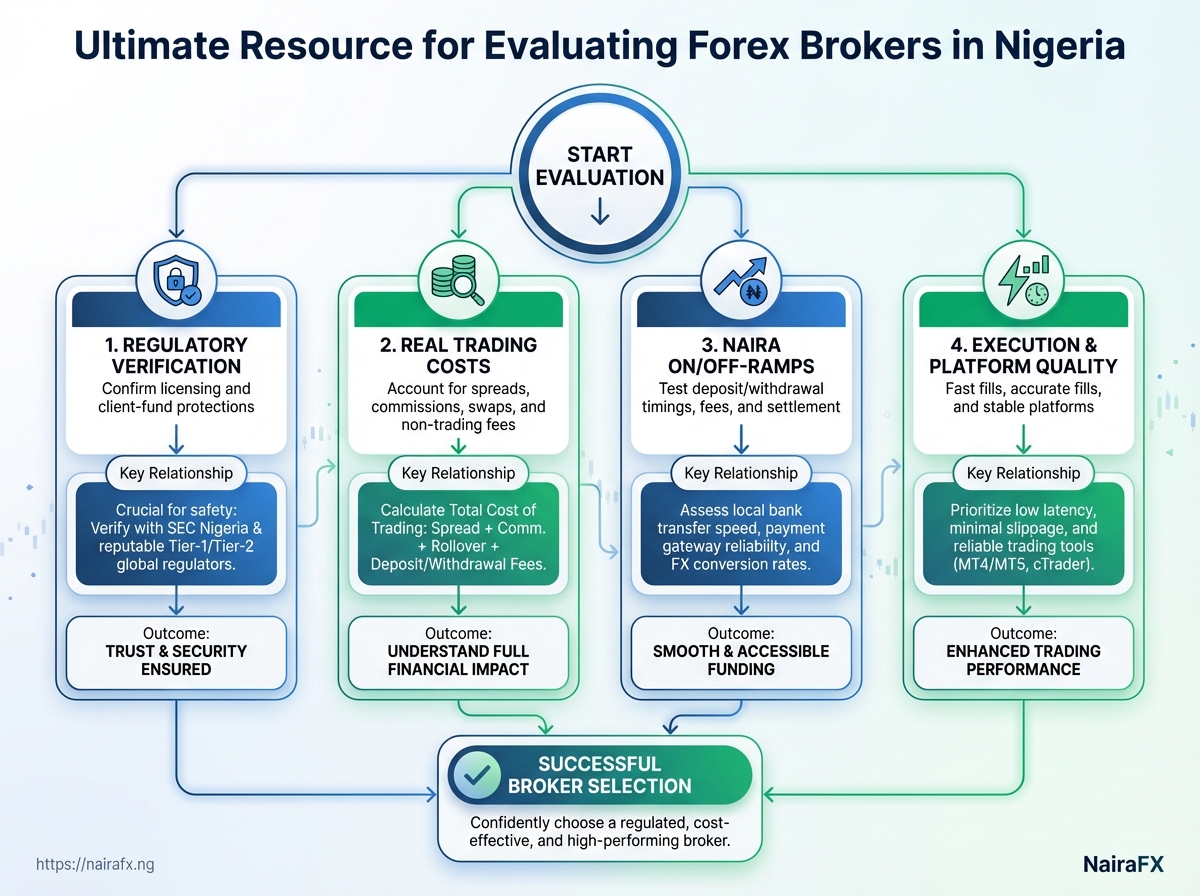 Ultimate Resource for Evaluating Forex Brokers in Nigeria

START EVALUATION

1. REGULATORY VERIFICATION
Confirm licensing and client-fund protections

Key Relationship

Crucial for safety: Verify with SEC Nigeria & reputable Tier-1/Tier-2 global regulators.

Outcome:
TRUST & SECURITY ENSURED

2. REAL TRADING COSTS
Account for spreads, commissions, swaps, and non-trading fees

Key Relationship

Calculate Total Cost of Trading: Spread + Comm. + Rollover + Deposit/Withdrawal Fees.

Outcome:
UNDERSTAND FULL FINANCIAL IMPACT

3. NAIRA ON/OFF-RAMPS
Test deposit/withdrawal timings, fees, and settlement

Key Relationship

Assess local bank transfer speed, payment gateway reliabiilty, and FX conversion rates.

Outcome:
SMOOTH & ACCESSIBLE FUNDING

4. EXECUTION & PLATFORM QUALITY
Fast fills, accurate fills, and stable platforms

Key Relationship

Prioritize low latency, minimal slippage, and reliable trading tools (MT4/MT5, cTrader).

Outcome:
ENHANCED TRADING PERFORMANCE

SUCCESSFUL BROKER SELECTION

Confidently choose a regulated, cost-effective, and high-performing broker.

https://nairafx.ng

NairaFX